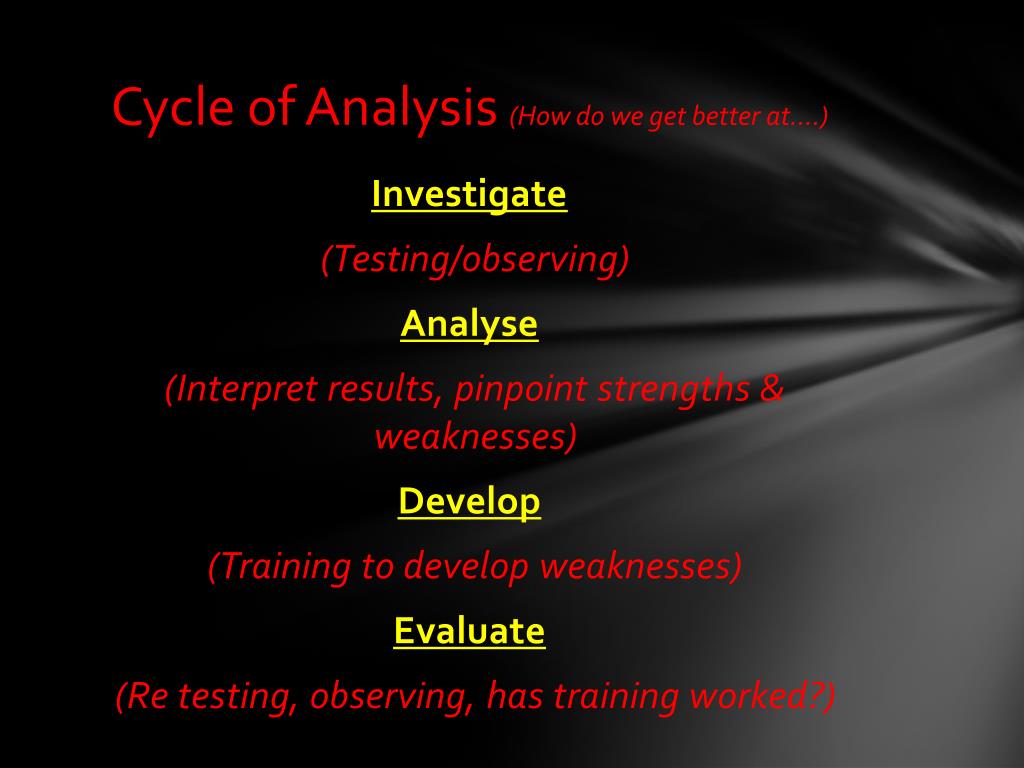 Cycle of Analysis (How do we get better at….)

Investigate

(Testing/observing)

Analyse

(Interpret results, pinpoint strengths & weaknesses)

Develop

(Training to develop weaknesses)

Evaluate

(Re testing, observing, has training worked?)